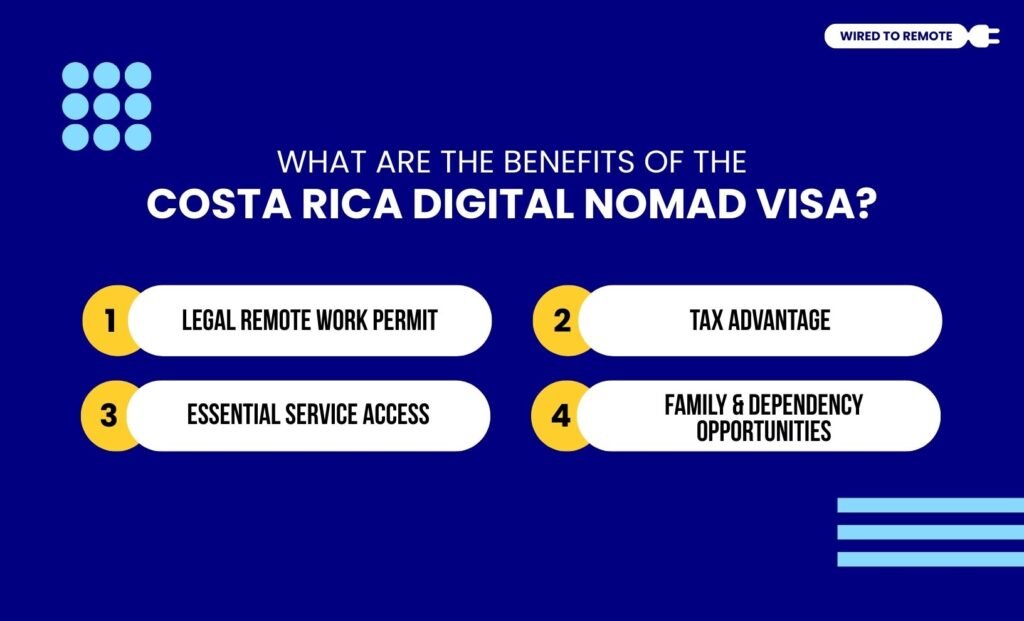 WIRED TO REMOTE

WHAT ARE THE BENEFITS OF THE
COSTA RICA DIGITAL NOMAD VISA?

1 LEGAL REMOTE WORK PERMIT

2 TAX ADVANTAGE

3 ESSENTIAL SERVICE ACCESS

4 FAMILY & DEPENDENCY OPPORTUNITIES